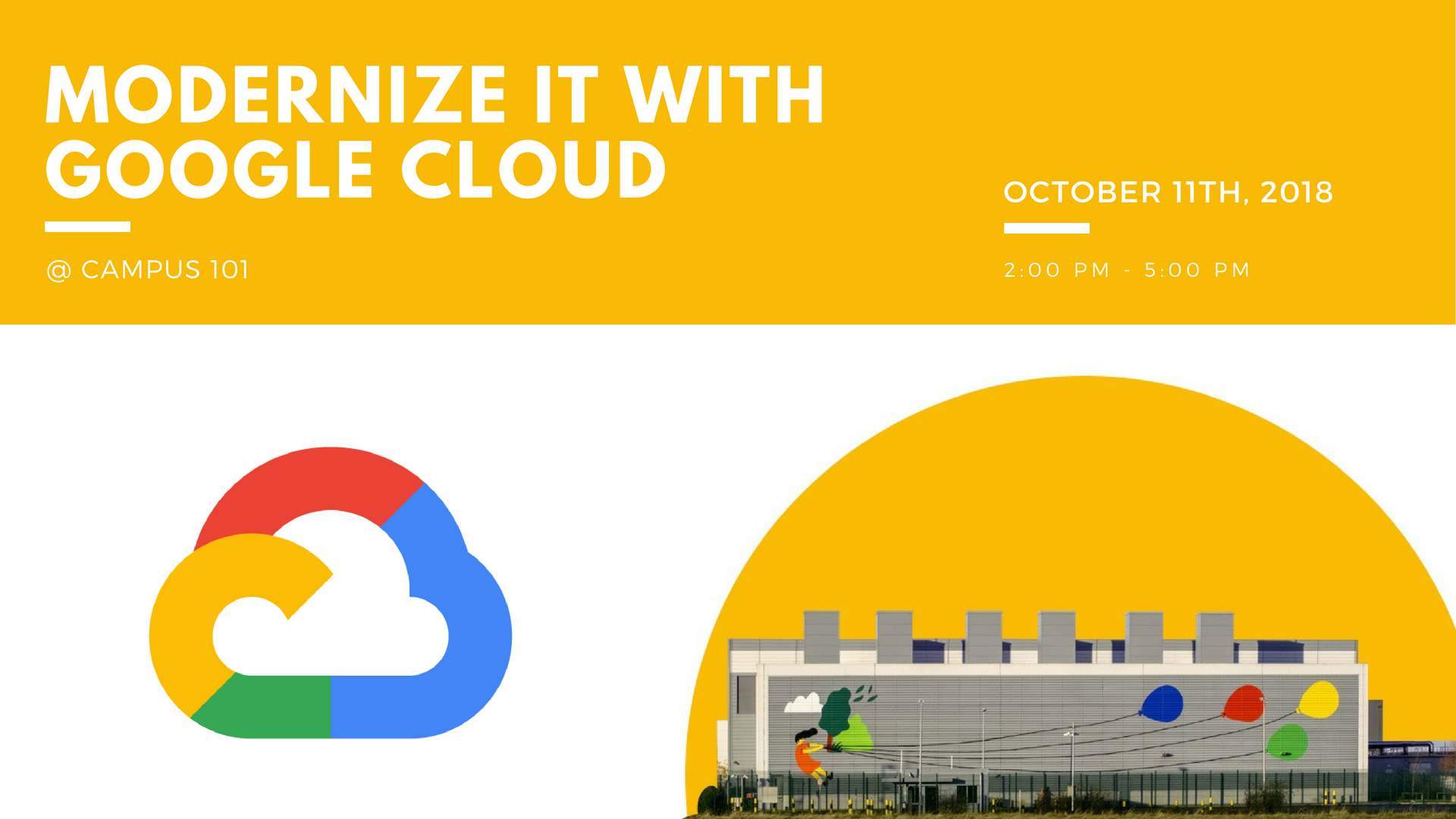 MODERNIZE IT WITH GOOGLE CLOUD

@ CAMPUS 101

OCTOBER 11TH, 2018

2:00 PM - 5:00 PM